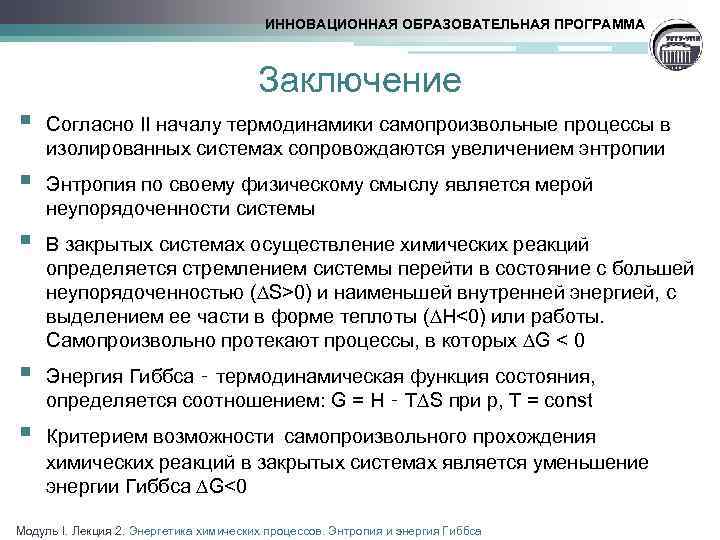 ИННОВАЦИОННАЯ ОБРАЗОВАТЕЛЬНАЯ ПРОГРАММА

Заключение

Согласно II началу термодинамики самопроизвольные процессы в изолированных системах сопровождаются увеличением энтропии

Энтропия по своему физическому смыслу является мерой неупорядоченности системы

В закрытых системах осуществление химических реакций определяется стремлением системы перейти в состояние с большей неупорядоченностью ($\Delta S>0$) и наименьшей внутренней энергией, с выделением ее части в форме теплоты ($\Delta H<0$) или работы. Самопроизвольно протекают процессы, в которых $\Delta G < 0$

Энергия Гиббса - термодинамическая функция состояния, определяется соотношением: $G = H - T\Delta S$ при p, T = const

Критерием возможности самопроизвольного прохождения химических реакций в закрытых системах является уменьшение энергии Гиббса $\Delta G<0$

Модуль I. Лекция 2. Энергетика химических процессов. Энтропия и энергия Гиббса